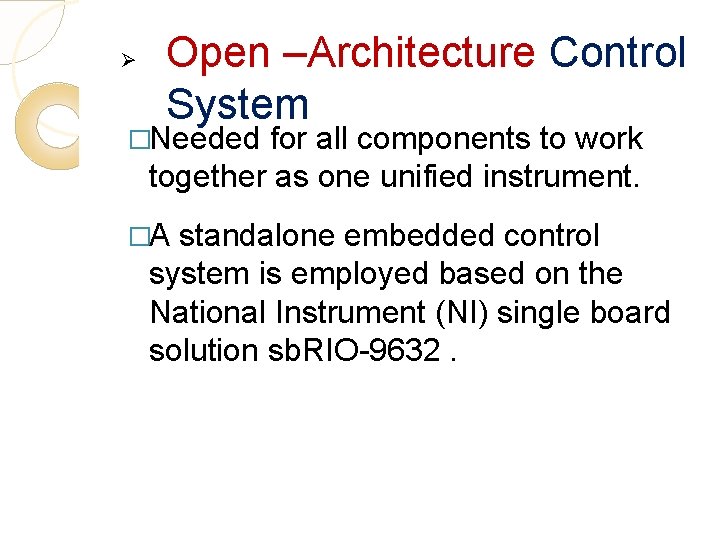 ➢ Open –Architecture Control System

□Needed for all components to work together as one unified instrument.

□A standalone embedded control system is employed based on the National Instrument (NI) single board solution sbRIO-9632 .